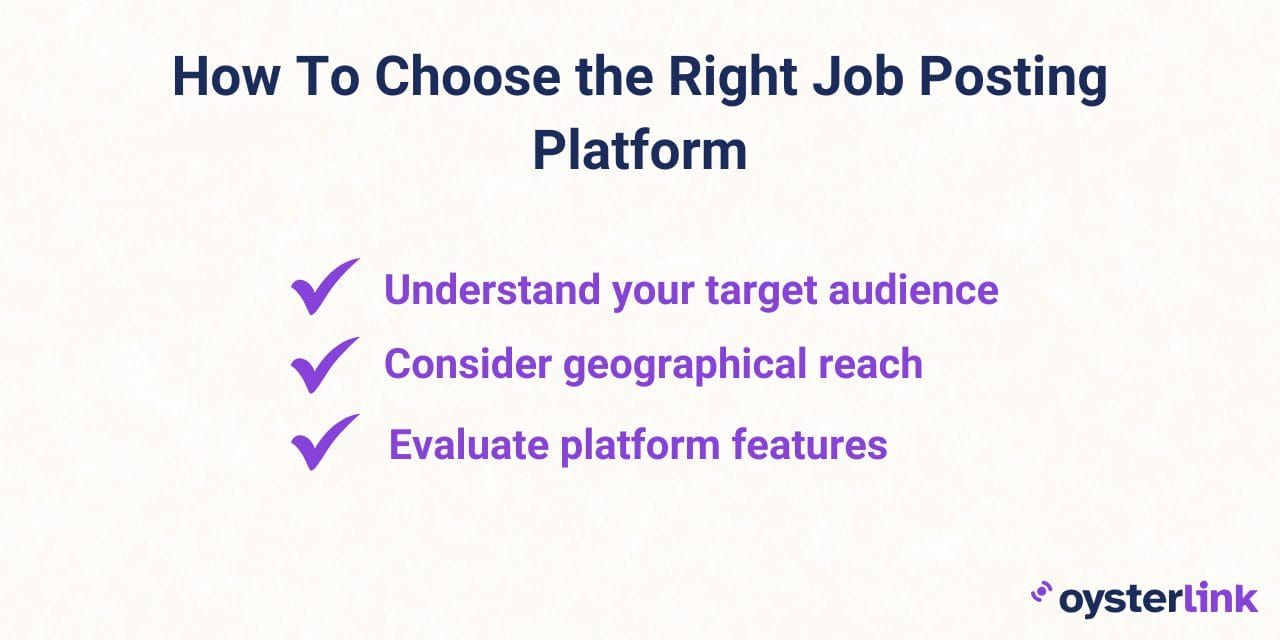 How To Choose the Right Job Posting Platform

Understand your target audience

Consider geographical reach

Evaluate platform features

oysterlink